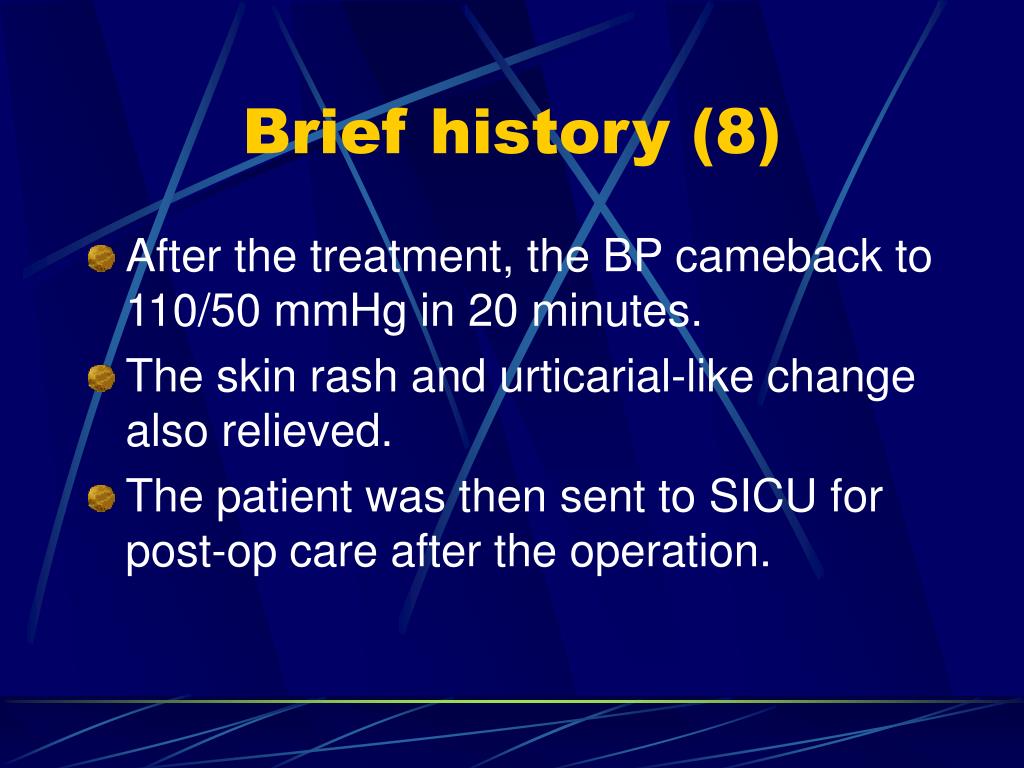 Brief history (8)

After the treatment, the BP cameback to 110/50 mmHg in 20 minutes.

The skin rash and urticarial-like change also relieved.

The patient was then sent to SICU for post-op care after the operation.